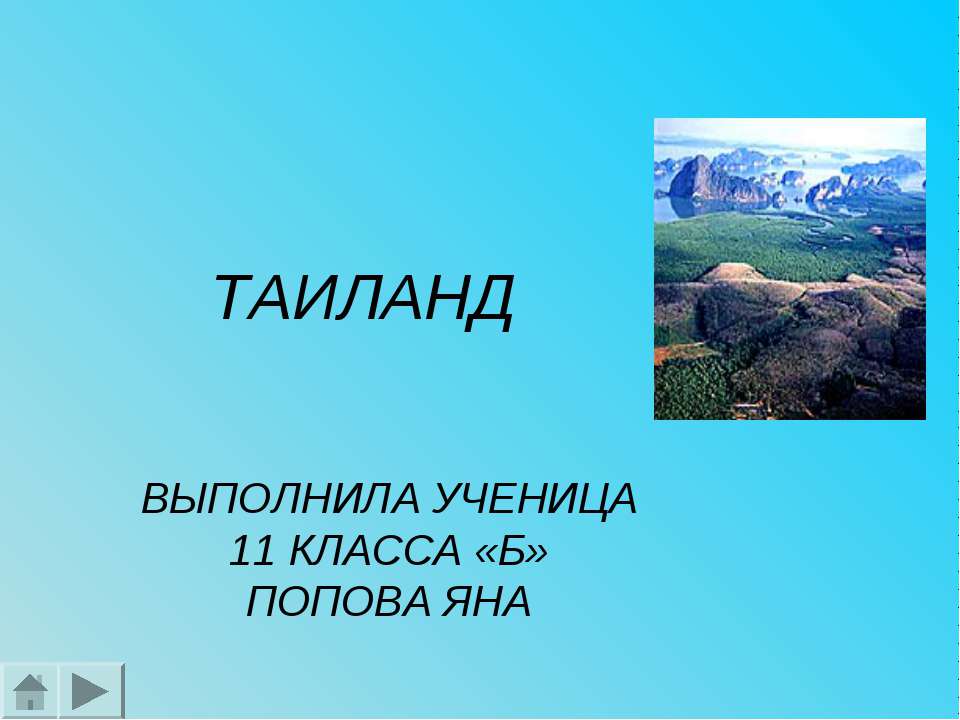 ТАИЛАНД

ВЫПОЛНИЛА УЧЕНИЦА
11 КЛАССА «Б»
ПОПОВА ЯНА